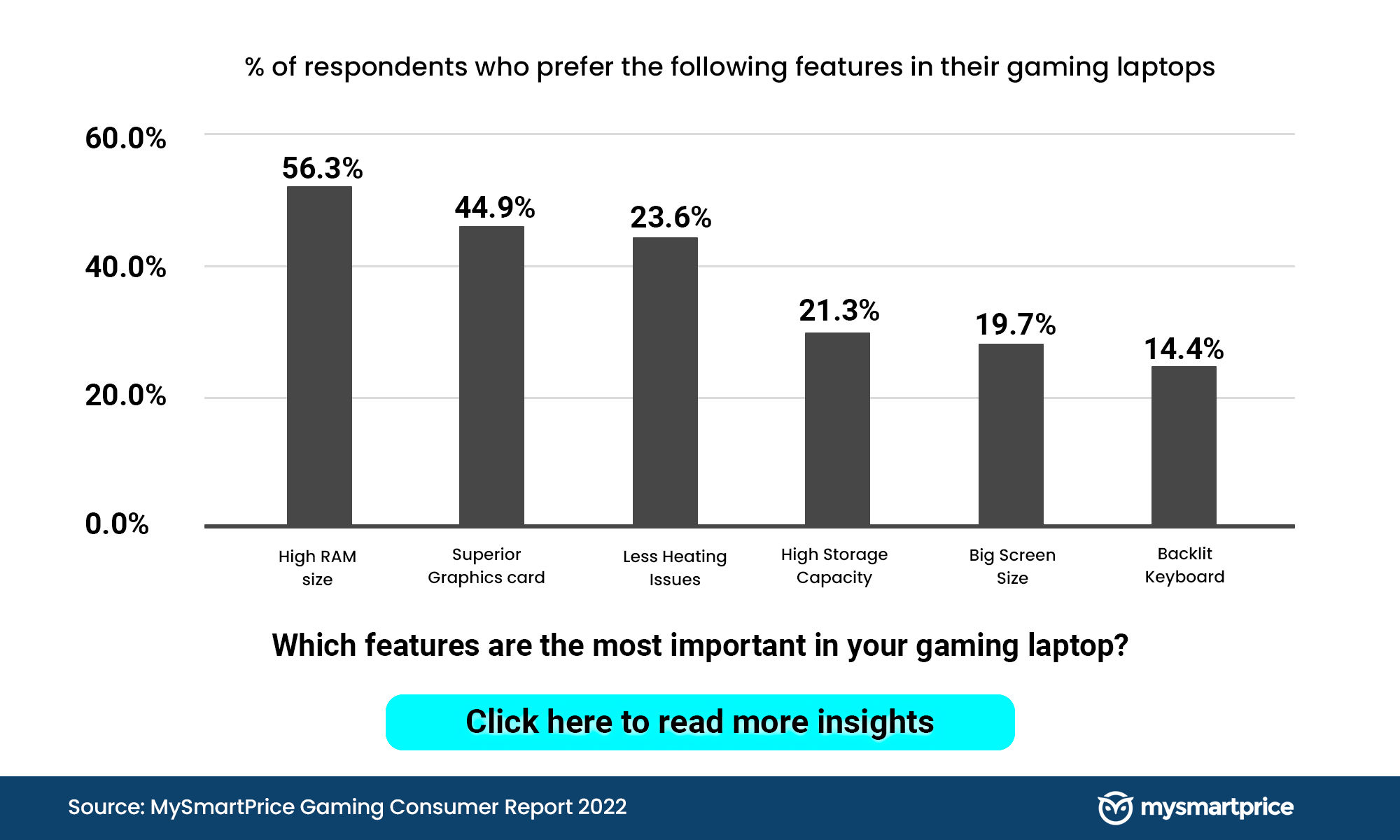 % of respondents who prefer the following features in their gaming laptops

60.0%
40.0%
20.0%
0.0%

56.3%
44.9%
23.6%
21.3%
19.7%
14.4%

High RAM size
Superior Graphics card
Less Heating Issues
High Storage Capacity
Big Screen Size
Backlit Keyboard

Which features are the most important in your gaming laptop?

Click here to read more insights

Source: MySmartPrice Gaming Consumer Report 2022

mysmartprice